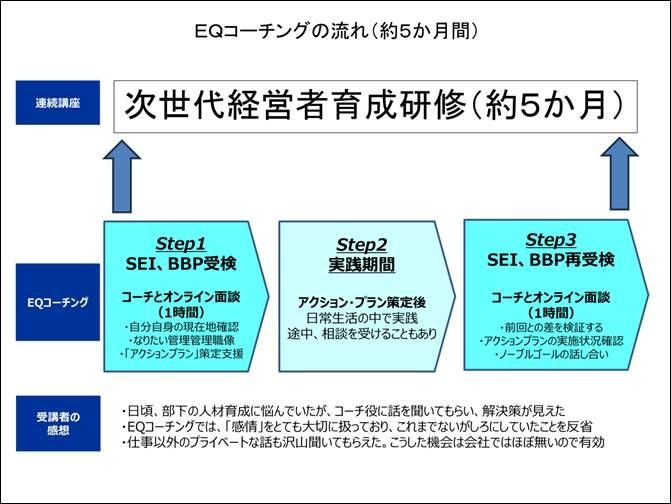 EQコーチングの流れ（約5か月間）

連続講座

次世代経営者育成研修（約5か月）

EQコーチング

Step1
SEI、BBP受検
コーチとオンライン面談
（1時間）
・自分自身の現在地確認
・なりたい管理管理職像
・「アクションプラン」策定支援

Step2
実践期間
アクション・プラン策定後
日常生活の中で実践
途中、相談を受けることもあり

Step3
SEI、BBP再受検
コーチとオンライン面談
（1時間）
・前回との差を検証する
・アクションプランの実施状況確認
・ノーブルゴールの話し合い

受講者の感想

・日頃、部下の人材育成に悩んでいたが、コーチ役に話を聞いてもらい、解決策が見えた
・EQコーチングでは、「感情」をとても大切に扱っており、これまでないがしろにしていたことを反省
・仕事以外のプライベートな話も沢山聞いてもらえた。こうした機会は会社ではほぼ無いので有効